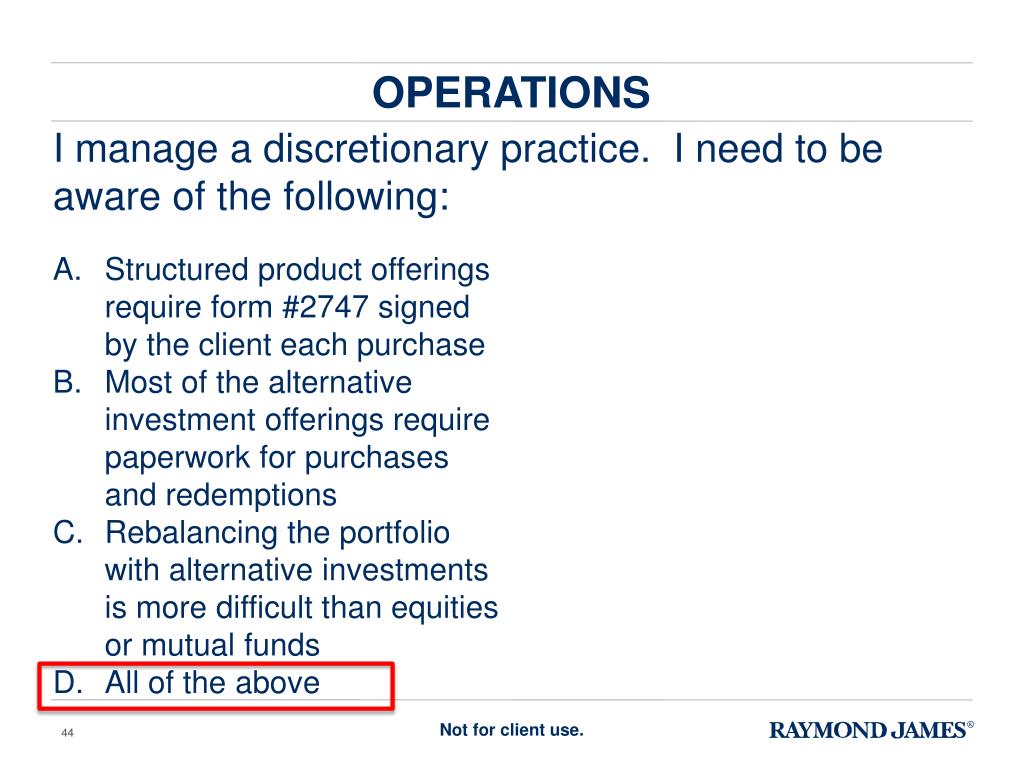 OPERATIONS

I manage a discretionary practice. I need to be aware of the following:

A. Structured product offerings require form #2747 signed by the client each purchase
B. Most of the alternative investment offerings require paperwork for purchases and redemptions
C. Rebalancing the portfolio with alternative investments is more difficult than equities or mutual funds
D. All of the above

44

Not for client use.

RAYMOND JAMES®